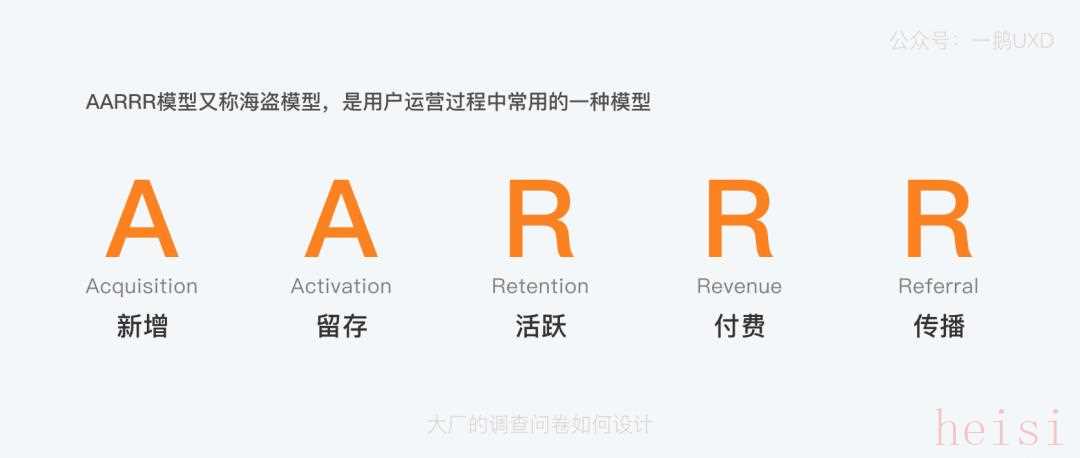 公众号：一鹅UXD

AARRR模型又称海盗模型，是用户运营过程中常用的一种模型

A
Acquisition
新增

A
Activation
留存

R
Retention
活跃

R
Revenue
付费

R
Referral
传播

大厂的调查问卷如何设计

heisi